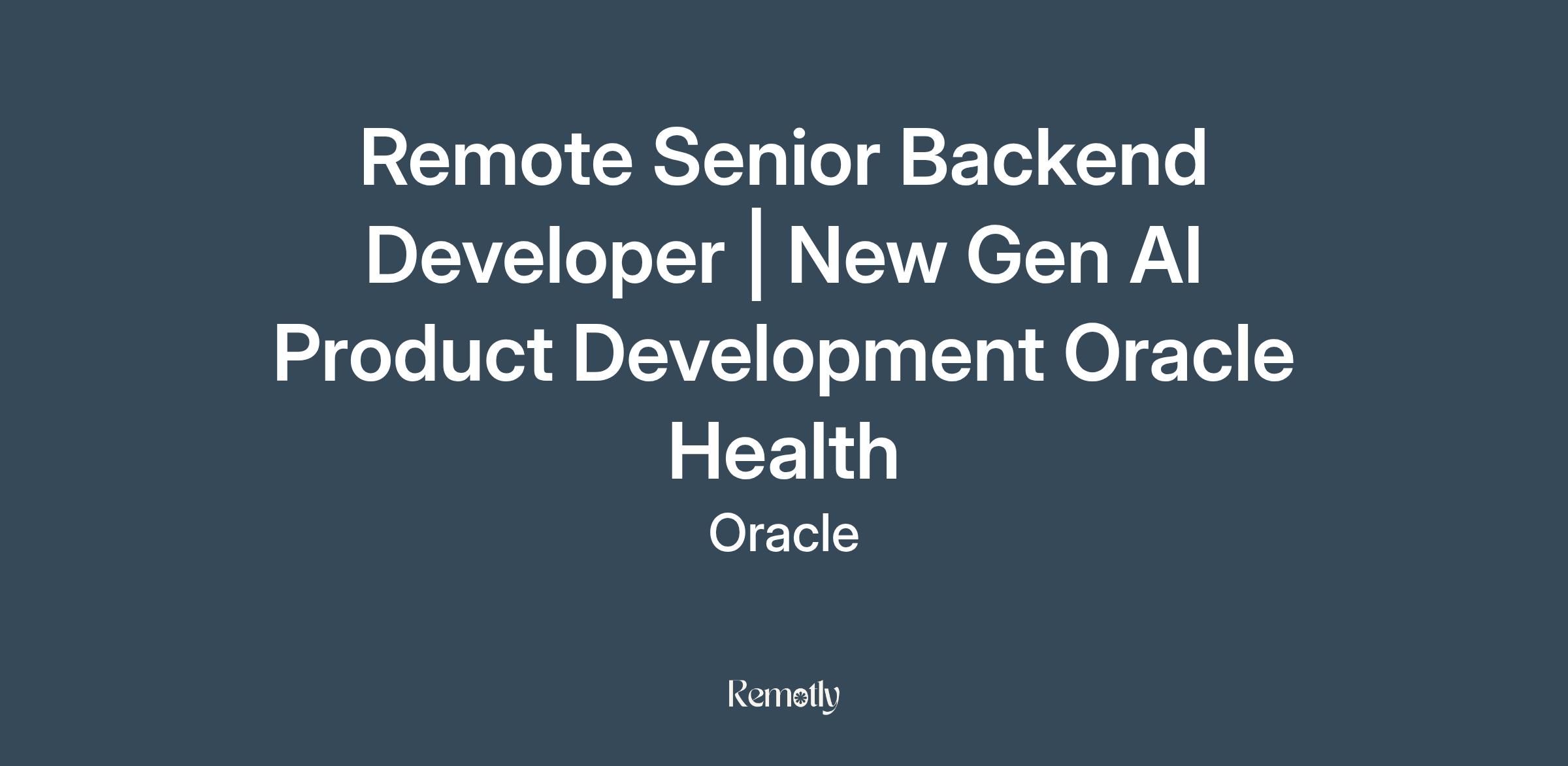 Remote Senior Backend Developer | New Gen AI Product Development Oracle Health

Oracle

Remotly